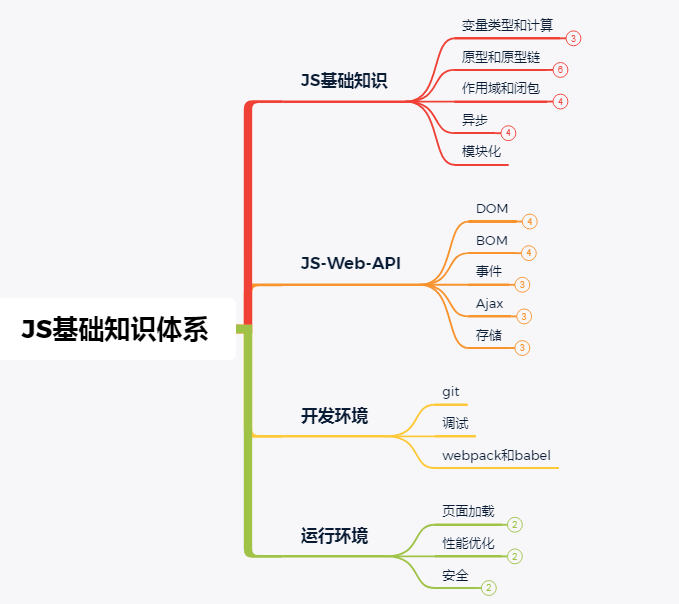 JS基础知识体系

JS基础知识
变量类型和计算 3
原型和原型链 6
作用域和闭包 4
异步 4
模块化

JS-Web-API
DOM 4
BOM 4
事件 3
Ajax 3
存储 3

开发环境
git
调试
webpack和babel

运行环境
页面加载 2
性能优化 2
安全 2